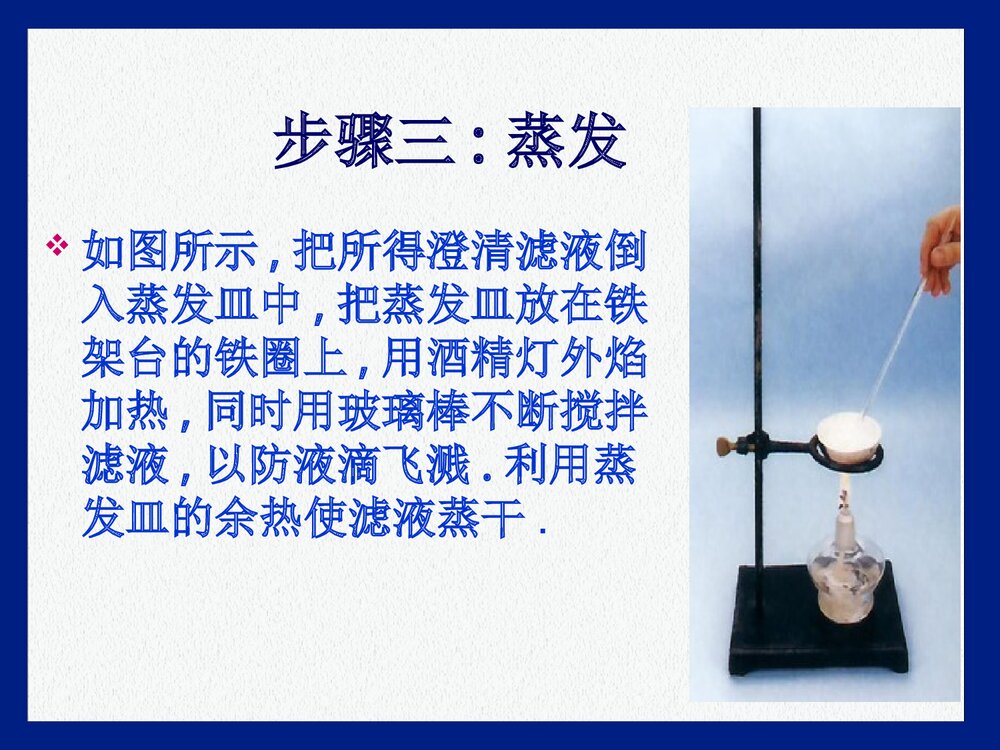 步骤三：蒸发

❖ 如图所示，把所得澄清滤液倒入蒸发皿中，把蒸发皿放在铁架台的铁圈上，用酒精灯外焰加热，同时用玻璃棒不断搅拌滤液，以防液滴飞溅．利用蒸发皿的余热使滤液蒸干．